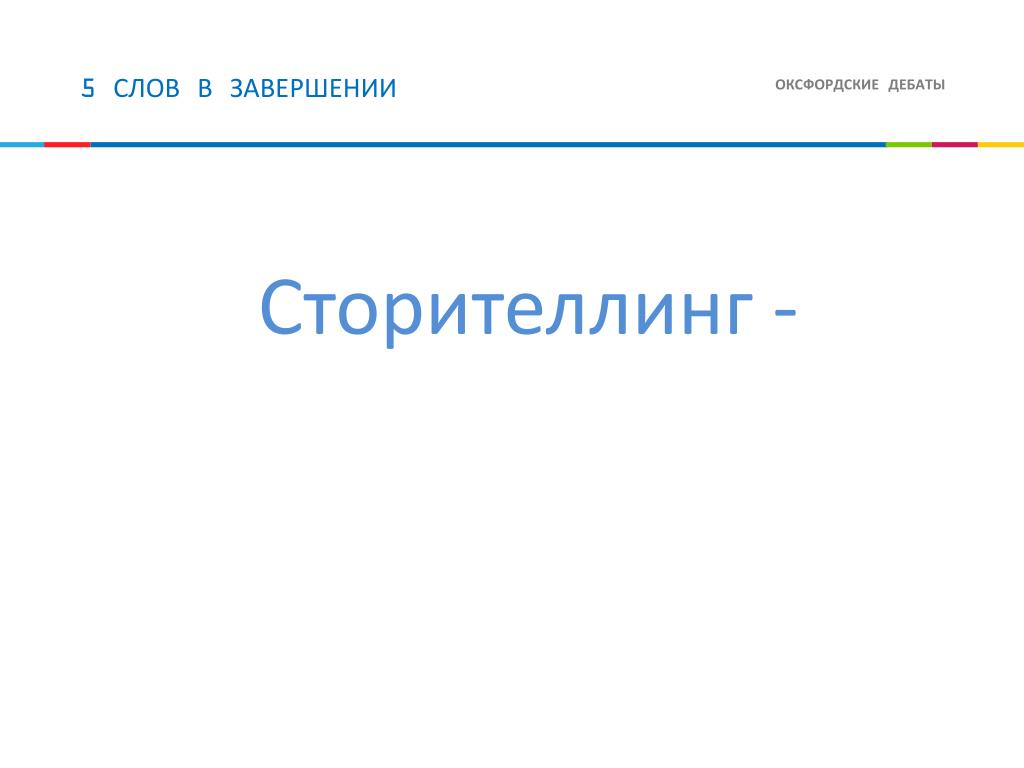 5 СЛОВ В ЗАВЕРШЕНИИ

ОКСФОРДСКИЕ ДЕБАТЫ

Сторителлинг -